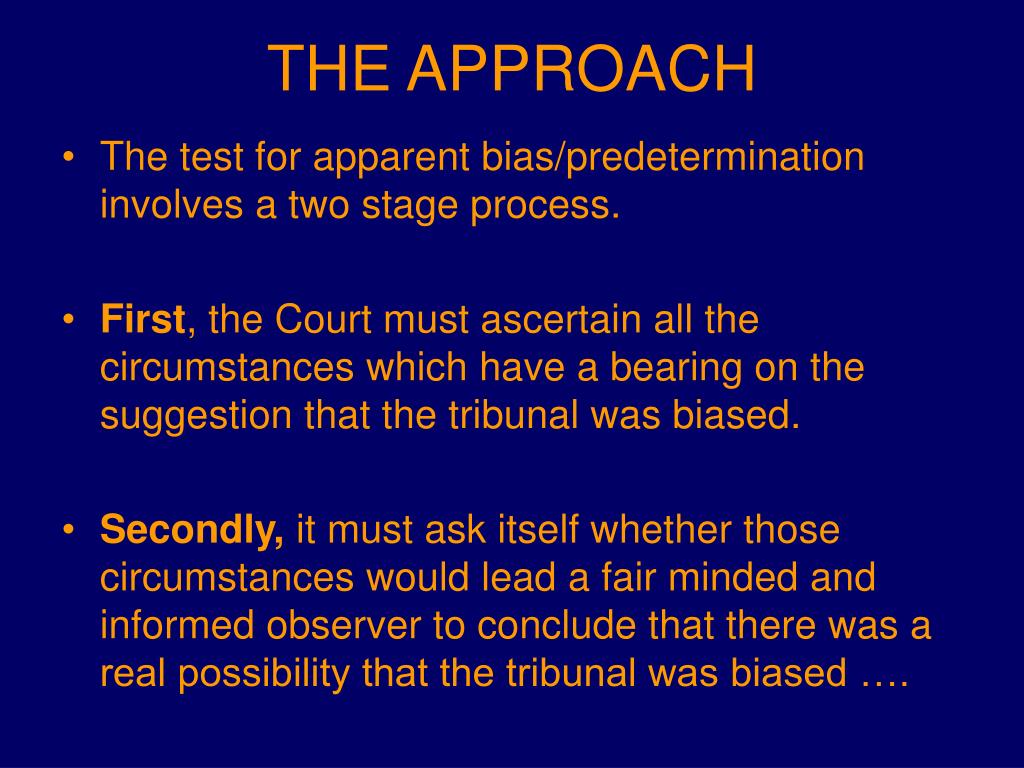 THE APPROACH

• The test for apparent bias/predetermination involves a two stage process.

• First, the Court must ascertain all the circumstances which have a bearing on the suggestion that the tribunal was biased.

• Secondly, it must ask itself whether those circumstances would lead a fair minded and informed observer to conclude that there was a real possibility that the tribunal was biased ….